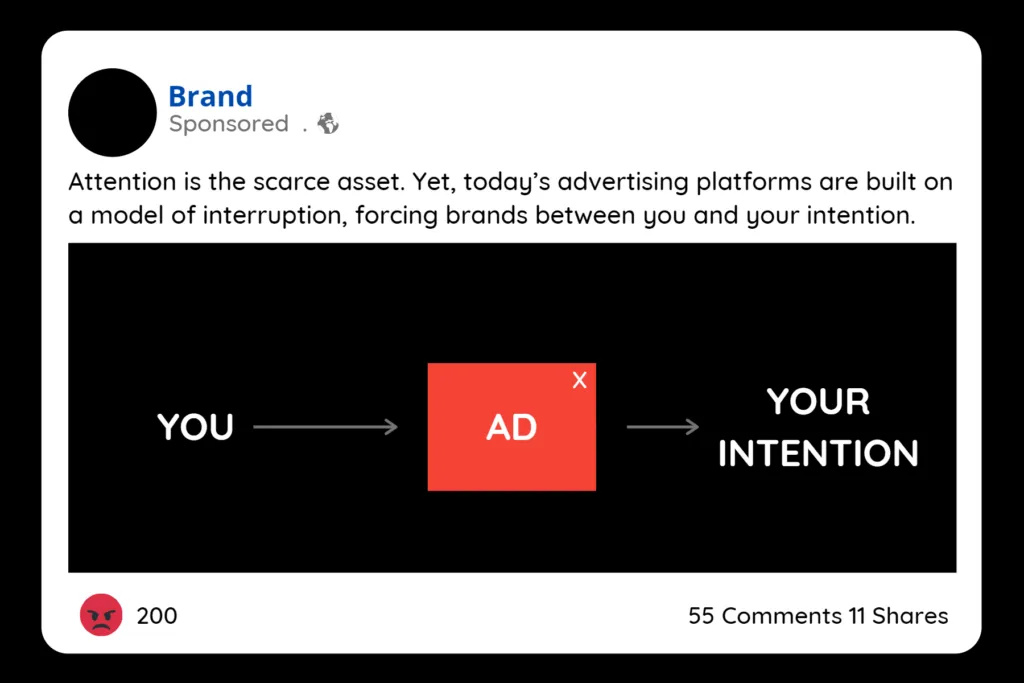 Brand
Sponsored .

Attention is the scarce asset. Yet, today's advertising platforms are built on a model of interruption, forcing brands between you and your intention.

YOU

AD
X

YOUR INTENTION

200

55 Comments 11 Shares